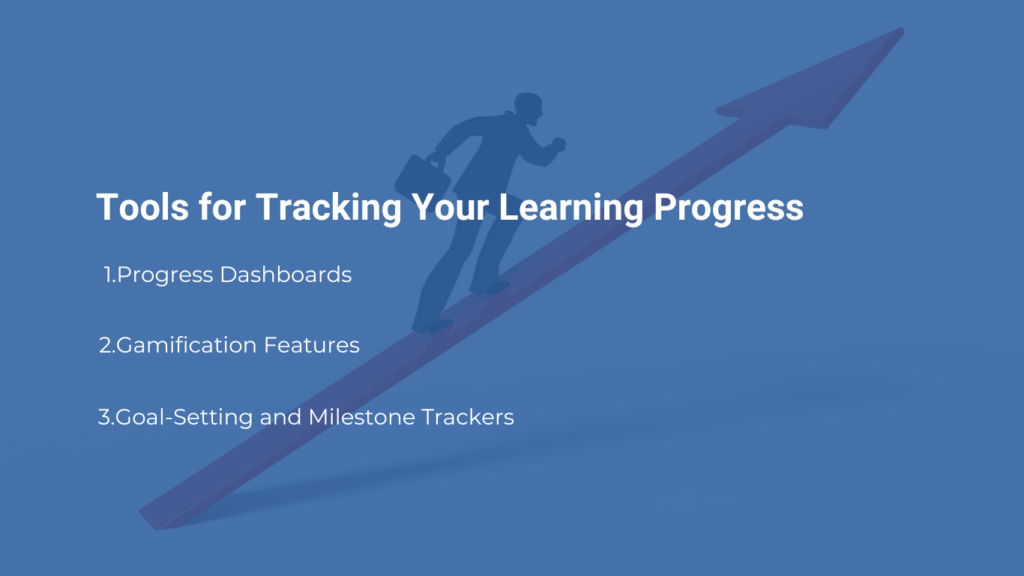 Tools for Tracking Your Learning Progress

1.Progress Dashboards

2.Gamification Features

3.Goal-Setting and Milestone Trackers